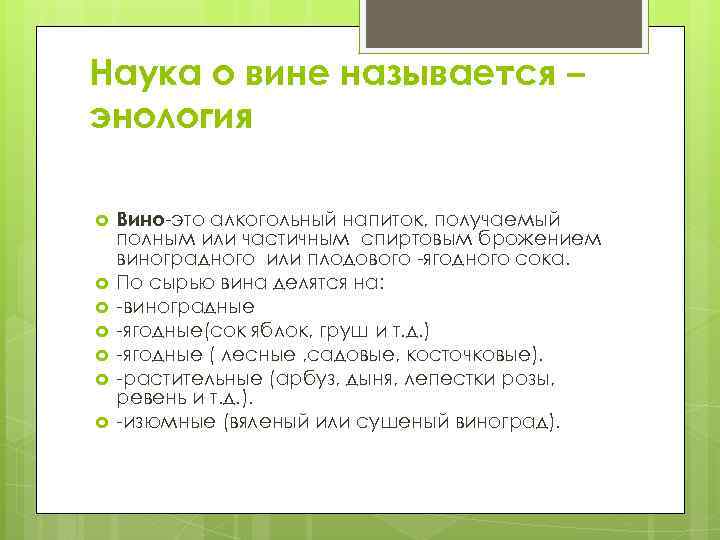 Наука о вине называется – энология

Вино-это алкогольный напиток, получаемый полным или частичным  спиртовым брожением виноградного  или плодового -ягодного сока.
По сырью вина делятся на:
-виноградные
-ягодные(сок яблок, груш и т.д.)
-ягодные ( лесные ,садовые, косточковые).
-растительные (арбуз, дыня, лепестки розы, ревень и т.д.).
-изюмные (вяленый или сушеный виноград).